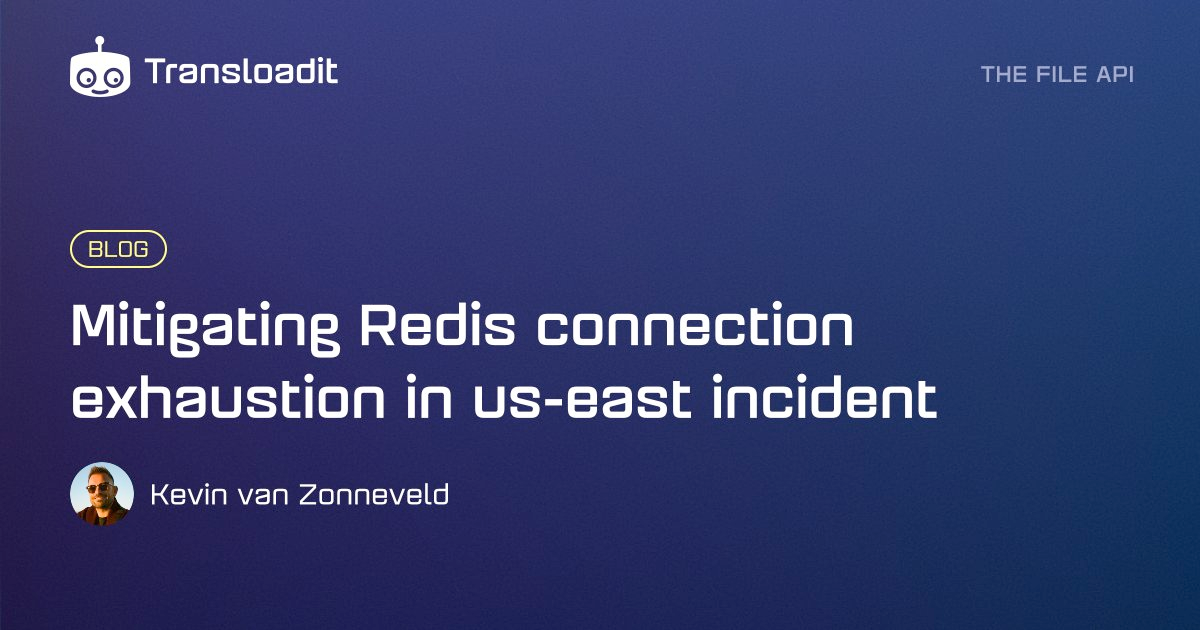 Transloadit

THE FILE API

BLOG

Mitigating Redis connection exhaustion in us-east incident

Kevin van Zonneveld